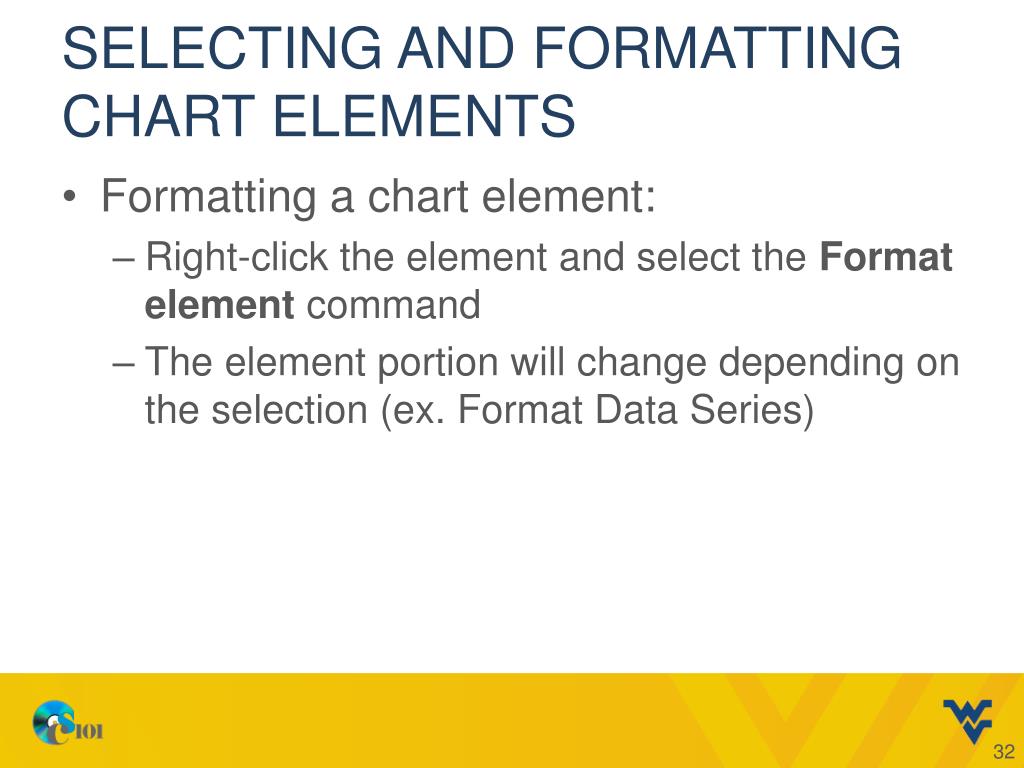 SELECTING AND FORMATTING CHART ELEMENTS

• Formatting a chart element:

– Right-click the element and select the **Format element** command

– The element portion will change depending on the selection (ex. Format Data Series)

CS101

32